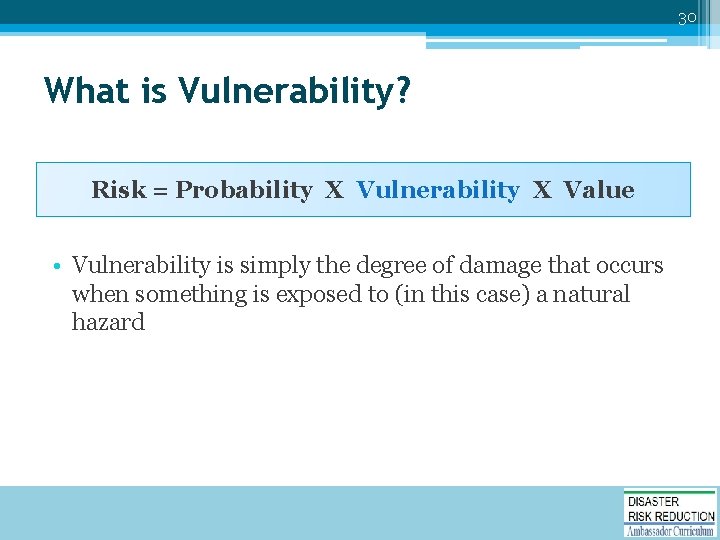 30

What is Vulnerability?

Risk = Probability X Vulnerability X Value

• Vulnerability is simply the degree of damage that occurs when something is exposed to (in this case) a natural hazard

DISASTER
RISK REDUCTION
Ambassador Curriculum